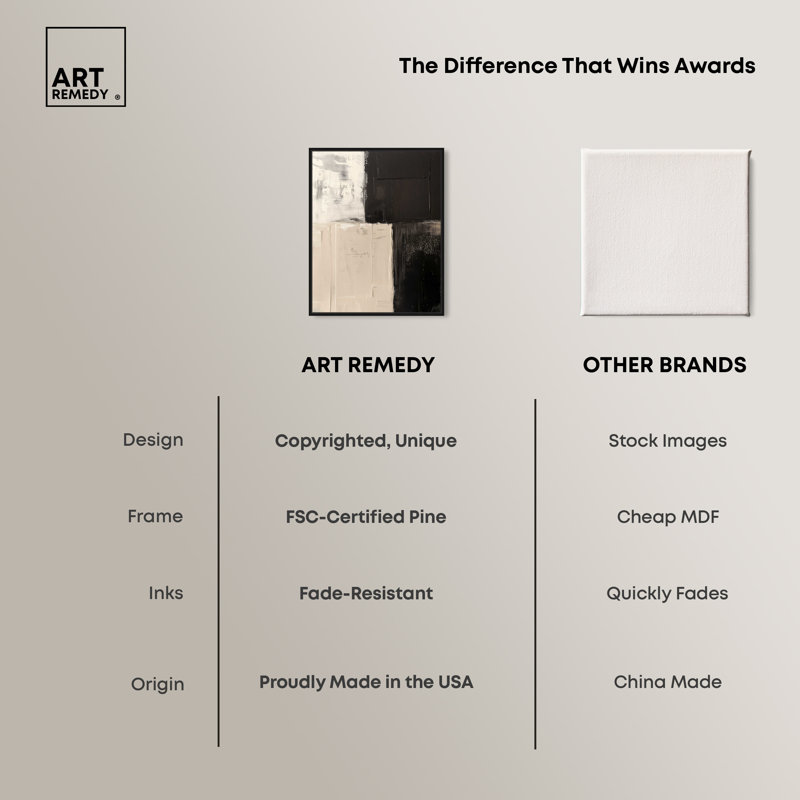 ART REMEDY ®

The Difference That Wins Awards

| | ART REMEDY | OTHER BRANDS |
|---|---|---|
| Design | Copyrighted, Unique | Stock Images |
| Frame | FSC-Certified Pine | Cheap MDF |
| Inks | Fade-Resistant | Quickly Fades |
| Origin | Proudly Made in the USA | China Made |